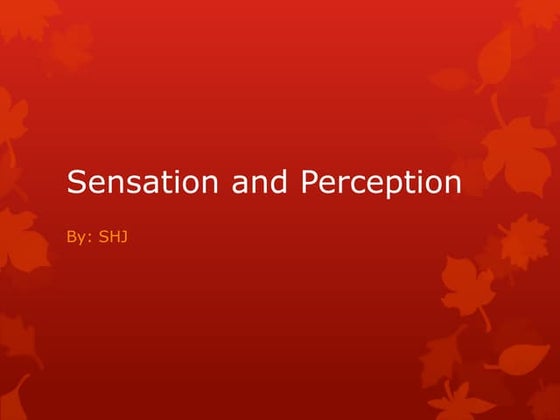 Sensation and Perception

By: SHJ